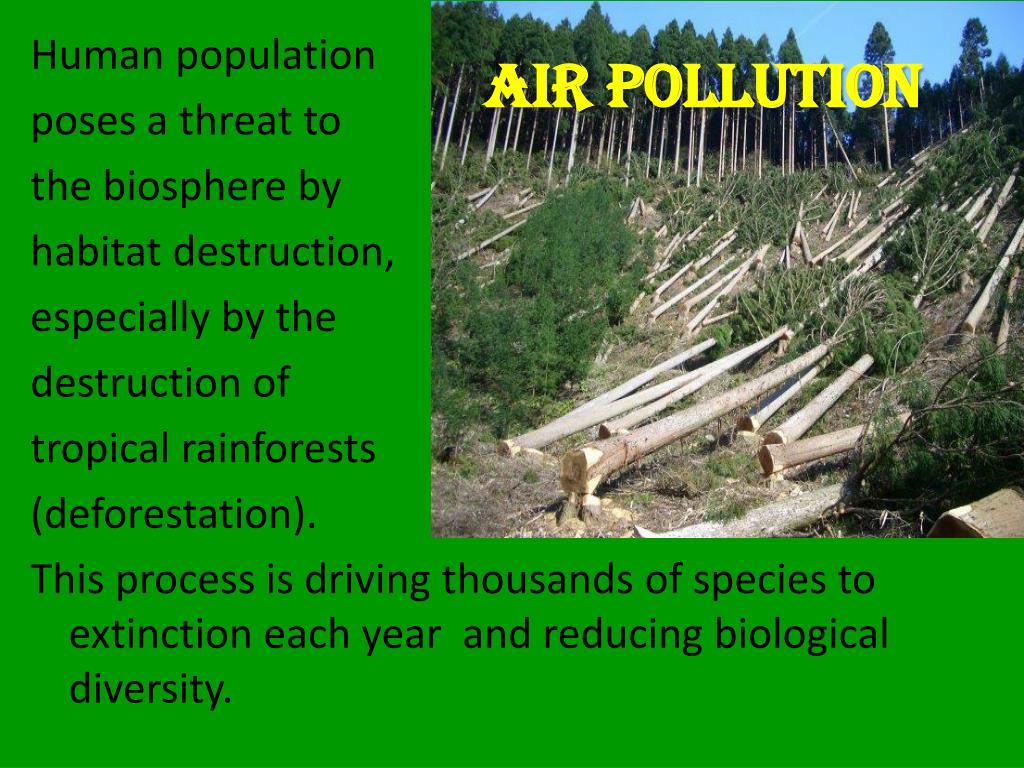 AIR POLLUTION

Human population poses a threat to the biosphere by habitat destruction, especially by the destruction of tropical rainforests (deforestation).

This process is driving thousands of species to extinction each year and reducing biological diversity.